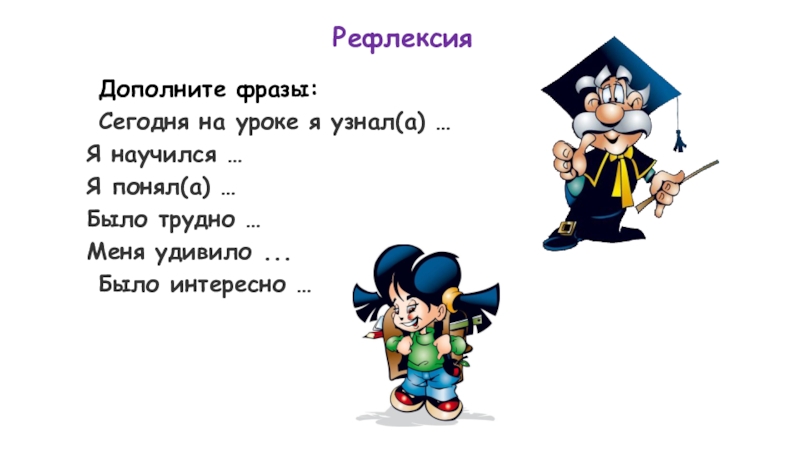 Рефлексия

Дополните фразы:

Сегодня на уроке я узнал(а) …

Я научился …

Я понял(а) …

Было трудно …

Меня удивило ...

Было интересно …